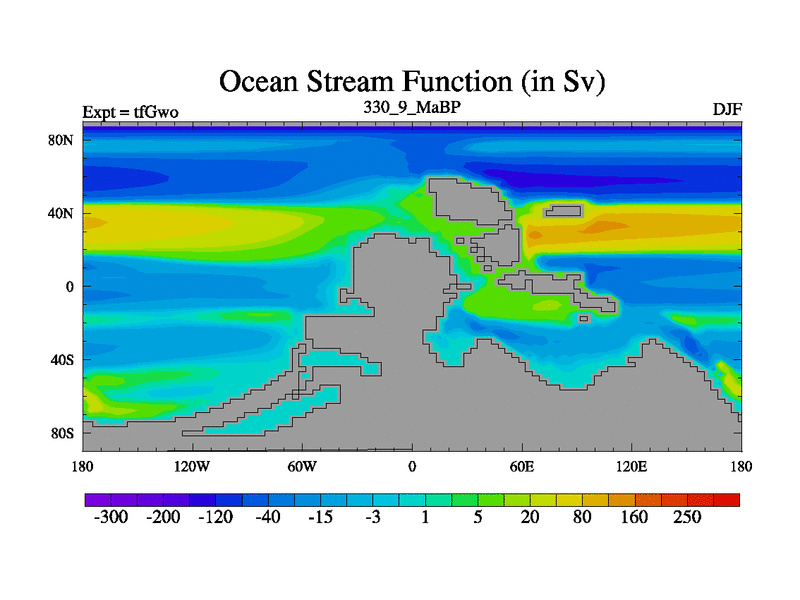 Ocean Stream Function (in Sv)

Expt = tfGwo

330_9_MaBP

DJF

80N

40N

0

40S

80S

180

120W

60W

0

60E

120E

180

-300 -200 -120 -40 -15 -3 1 5 20 80 160 250